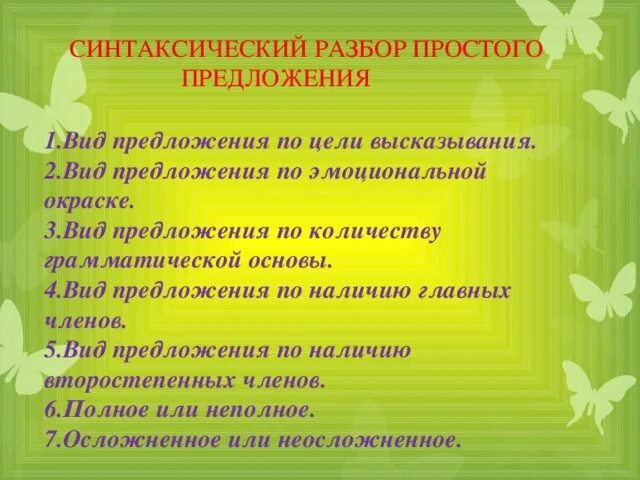 СИНТАКСИЧЕСКИЙ РАЗБОР ПРОСТОГО ПРЕДЛОЖЕНИЯ

1.Вид предложения по цели высказывания.
2.Вид предложения по эмоциональной окраске.
3.Вид предложения по количеству грамматической основы.
4.Вид предложения по наличию главных членов.
5.Вид предложения по наличию второстепенных членов.
6.Полное или неполное.
7.Осложненное или неосложненное.